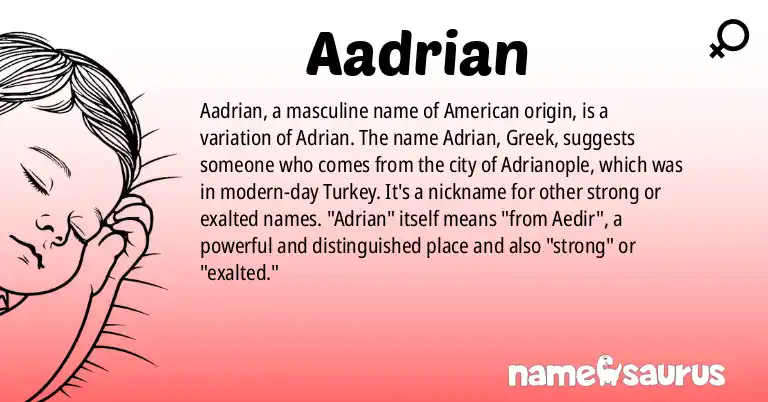 Aadrian

Aadrian, a masculine name of American origin, is a variation of Adrian. The name Adrian, Greek, suggests someone who comes from the city of Adrianople, which was in modern-day Turkey. It's a nickname for other strong or exalted names. "Adrian" itself means "from Aedir", a powerful and distinguished place and also "strong" or "exalted."

namesaurus